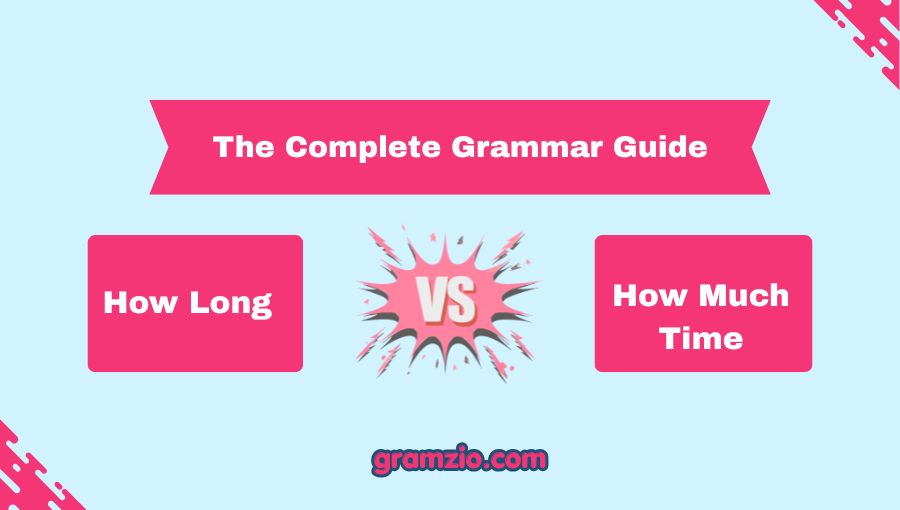 The Complete Grammar Guide

How Long

VS

How Much Time

gramzio.com